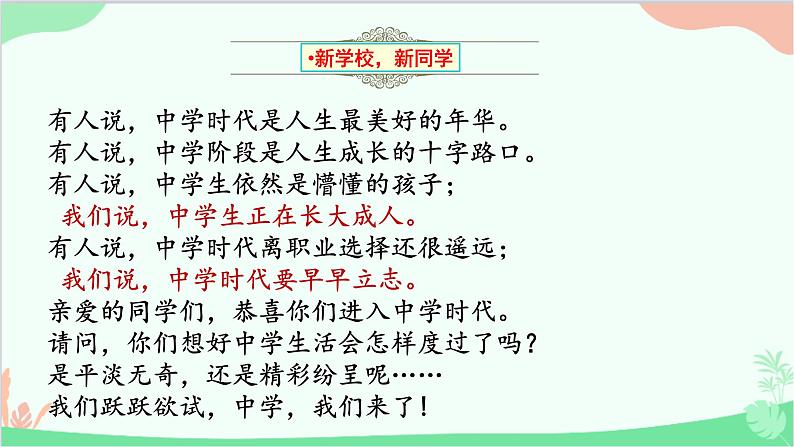 •新学校，新同学

有人说，中学时代是人生最美好的年华。
有人说，中学阶段是人生成长的十字路口。
有人说，中学生依然是懵懂的孩子；
我们说，中学生正在长大成人。
有人说，中学时代离职业选择还很遥远；
我们说，中学时代要早早立志。
亲爱的同学们，恭喜你们进入中学时代。
请问，你们想好中学生活会怎样度过了吗？
是平淡无奇，还是精彩纷呈呢……
我们跃跃欲试，中学，我们来了！